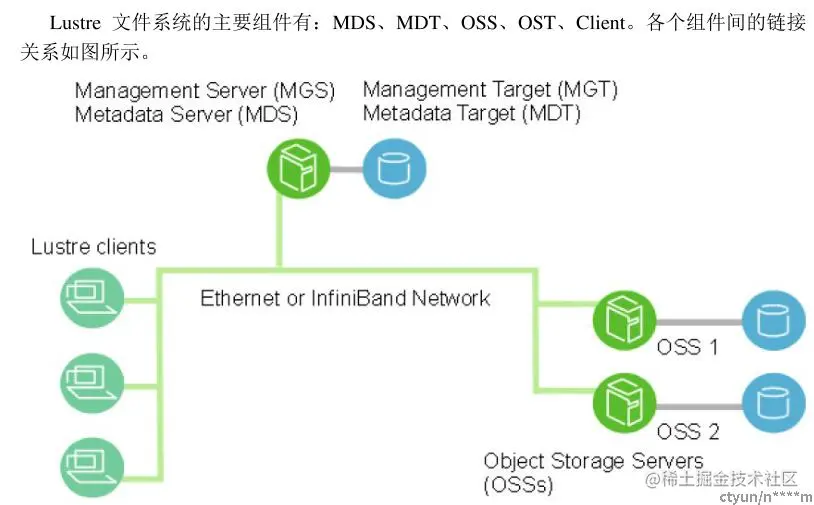 Lustre 文件系统的主要组件有：MDS、MDT、OSS、OST、Client。各个组件间的链接关系如图所示。

Management Server (MGS)
Metadata Server (MDS)

Management Target (MGT)
Metadata Target (MDT)

Lustre clients

Ethernet or InfiniBand Network

OSS 1

OSS 2

Object Storage Servers (OSSs)

@稀土掘金技术社区
ctyun/n****m